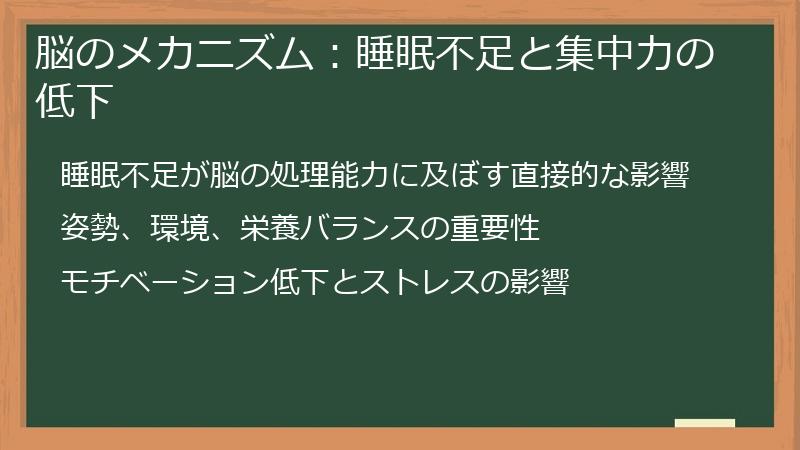 脳のメカニズム：睡眠不足と集中力の低下

睡眠不足が脳の処理能力に及ぼす直接的な影響

姿勢、環境、栄養バランスの重要性

モチベーション低下とストレスの影響